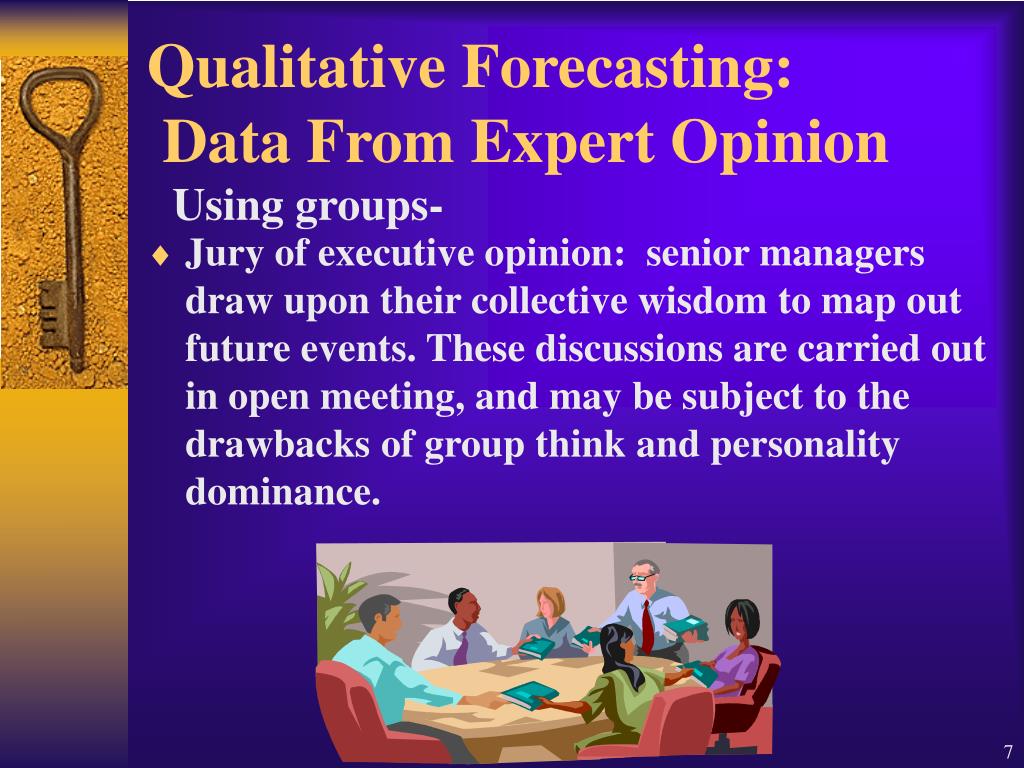 Qualitative Forecasting:
Data From Expert Opinion

Using groups-

♦ Jury of executive opinion: senior managers draw upon their collective wisdom to map out future events. These discussions are carried out in open meeting, and may be subject to the drawbacks of group think and personality dominance.

7